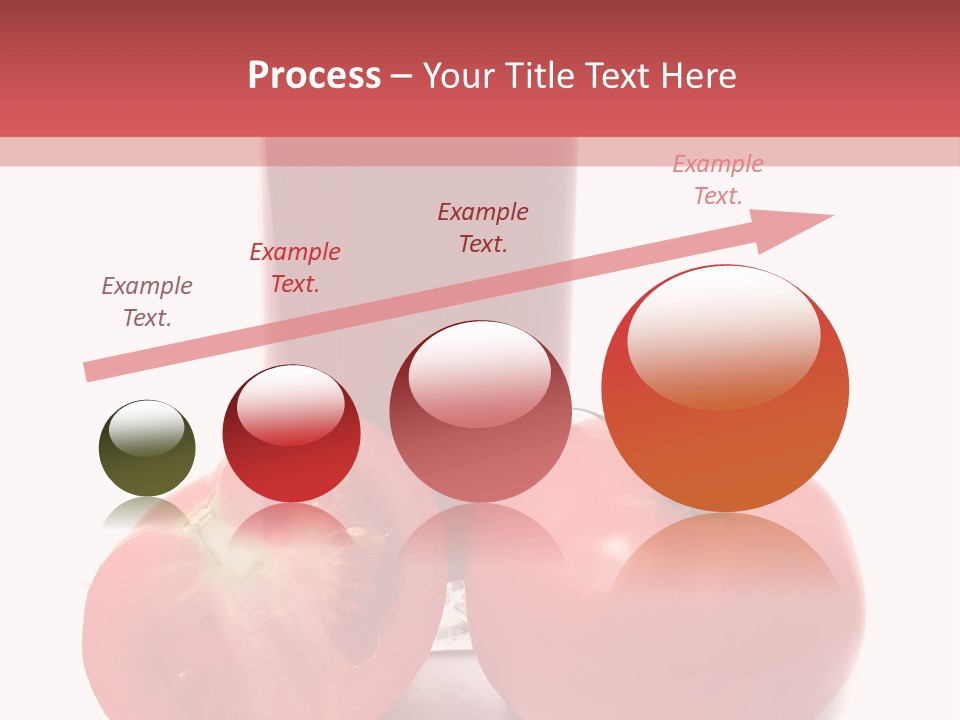 Process – Your Title Text Here

Example Text.

Example Text.

Example Text.

Example Text.